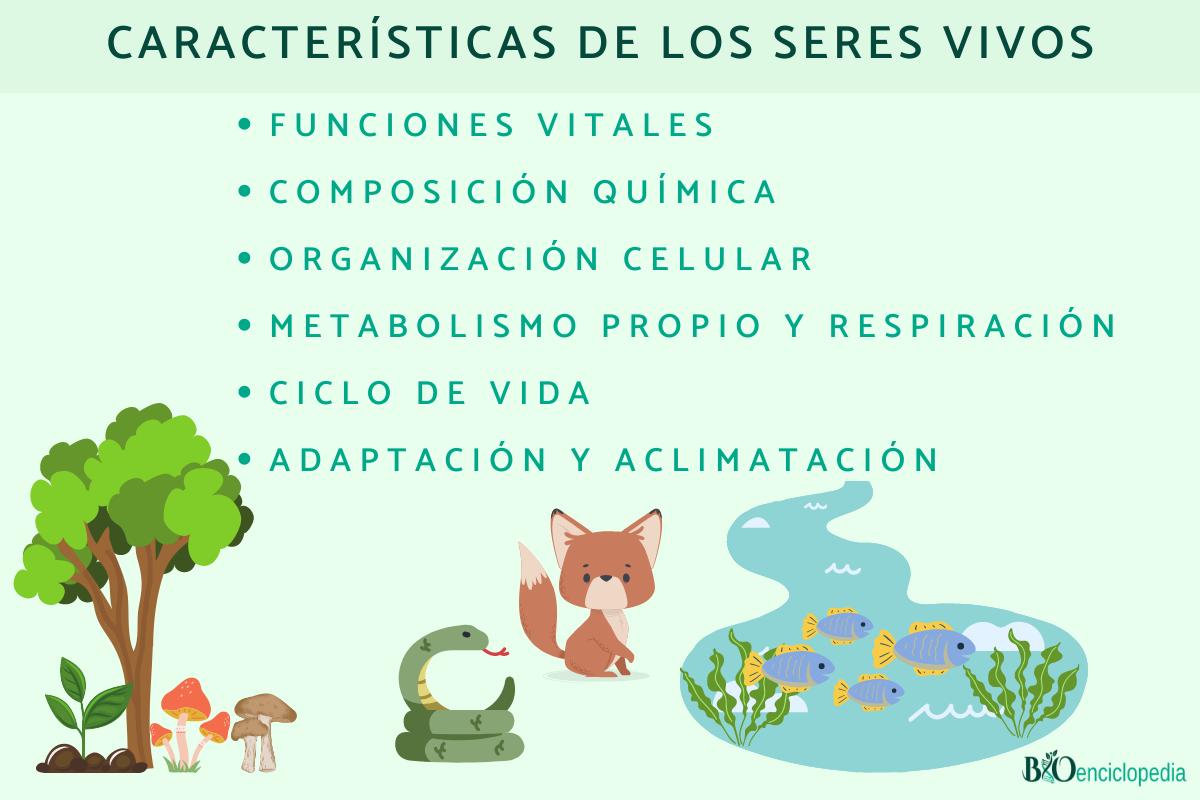 CARACTERÍSTICAS DE LOS SERES VIVOS

• FUNCIONES VITALES
• COMPOSICIÓN QUÍMICA
• ORGANIZACIÓN CELULAR
• METABOLISMO PROPIO Y RESPIRACIÓN
• CICLO DE VIDA
• ADAPTACIÓN Y ACLIMATACIÓN

BIOenciclopedia